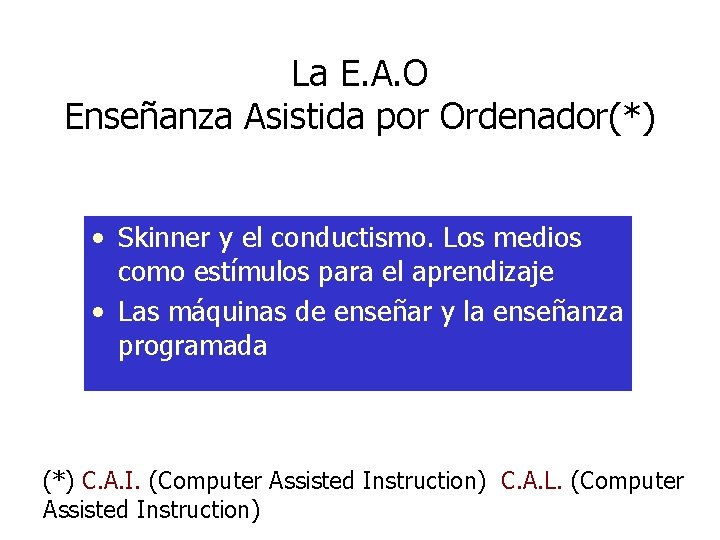 La E.A.O
Enseñanza Asistida por Ordenador(*)

• Skinner y el conductismo. Los medios como estímulos para el aprendizaje
• Las máquinas de enseñar y la enseñanza programada

(*) C.A.I. (Computer Assisted Instruction) C.A.L. (Computer Assisted Instruction)